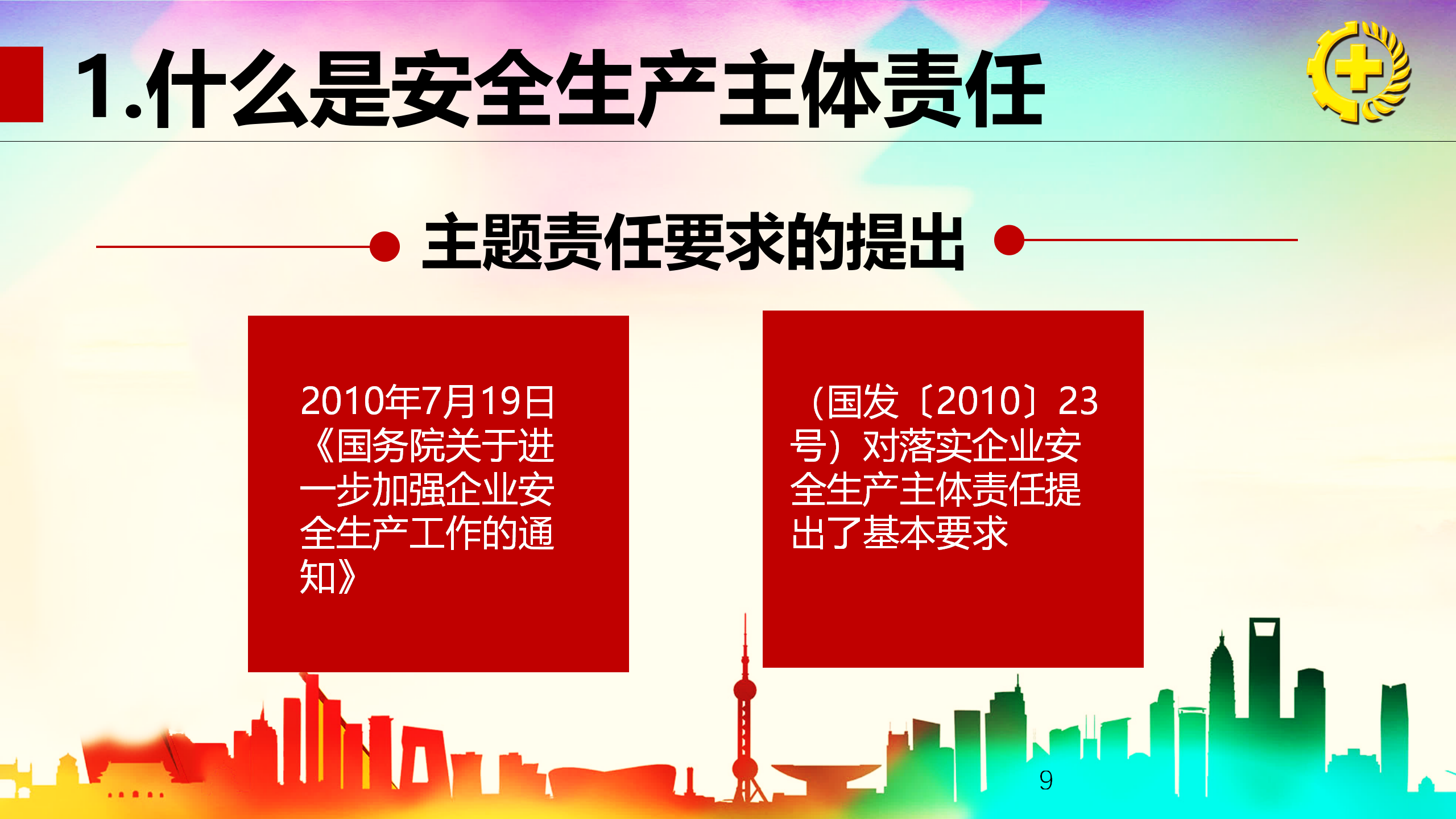 1.什么是安全生产主体责任

主题责任要求的提出

2010年7月19日《国务院关于进一步加强企业安全生产工作的通知》

（国发〔2010〕23号）对落实企业安全生产主体责任提出了基本要求

9